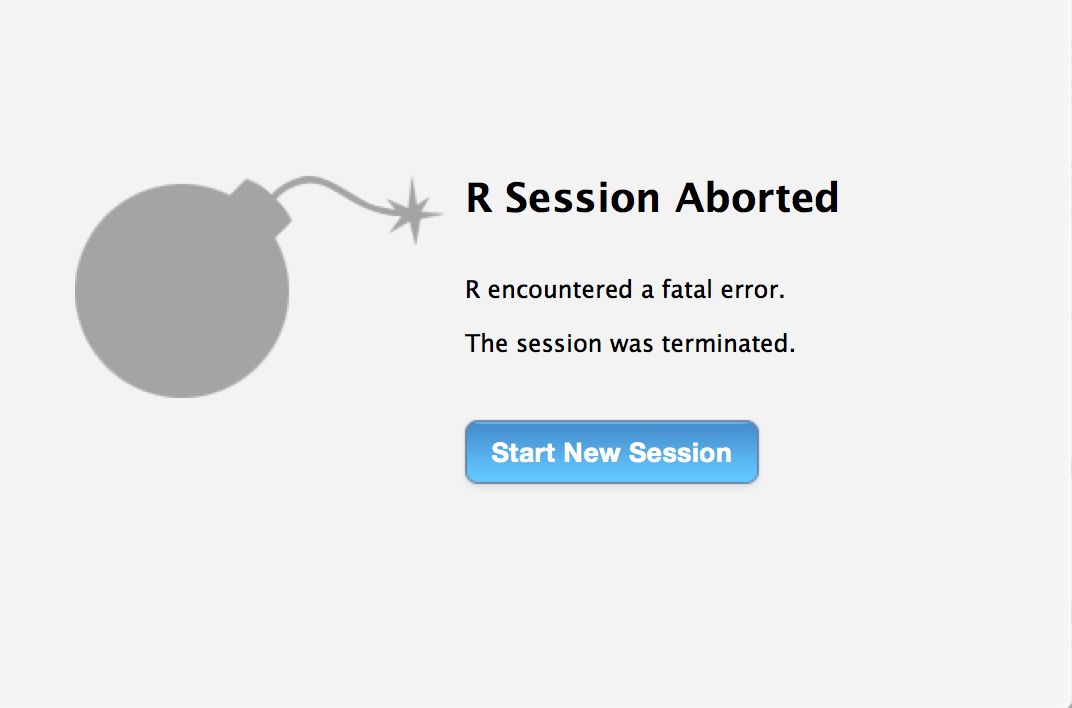 R Session Aborted

R encountered a fatal error.

The session was terminated.

Start New Session